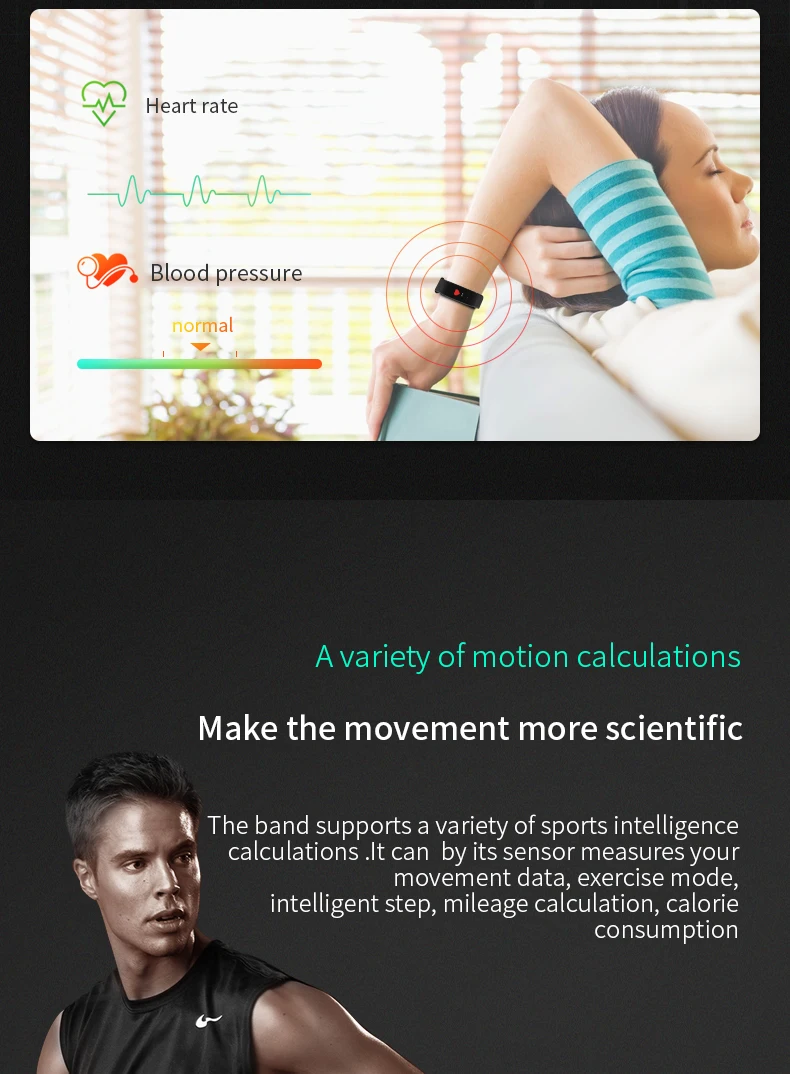 Heart rate

Blood pressure

normal

A variety of motion calculations

Make the movement more scientific

The band supports a variety of sports intelligence calculations .It can  by its sensor measures your movement data, exercise mode, intelligent step, mileage calculation, calorie consumption